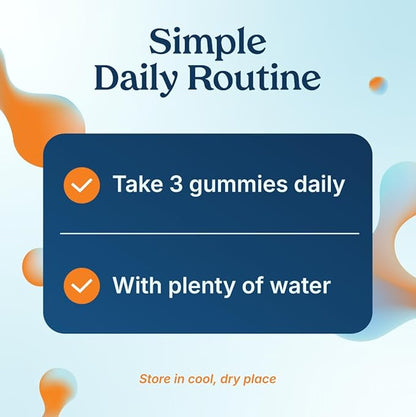 Simple
Daily Routine

Take 3 gummies daily

With plenty of water

Store in cool, dry place